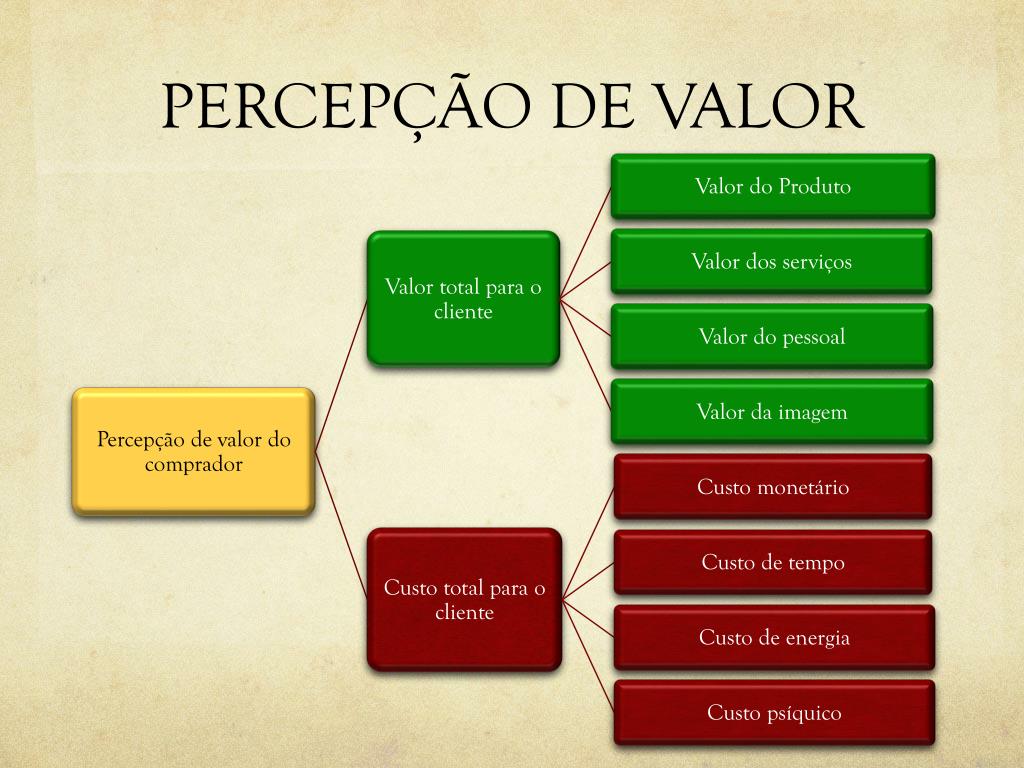 PERCEPÇÃO DE VALOR

Percepção de valor do comprador

Valor total para o cliente

Valor do Produto

Valor dos serviços

Valor do pessoal

Valor da imagem

Custo total para o cliente

Custo monetário

Custo de tempo

Custo de energia

Custo psíquico